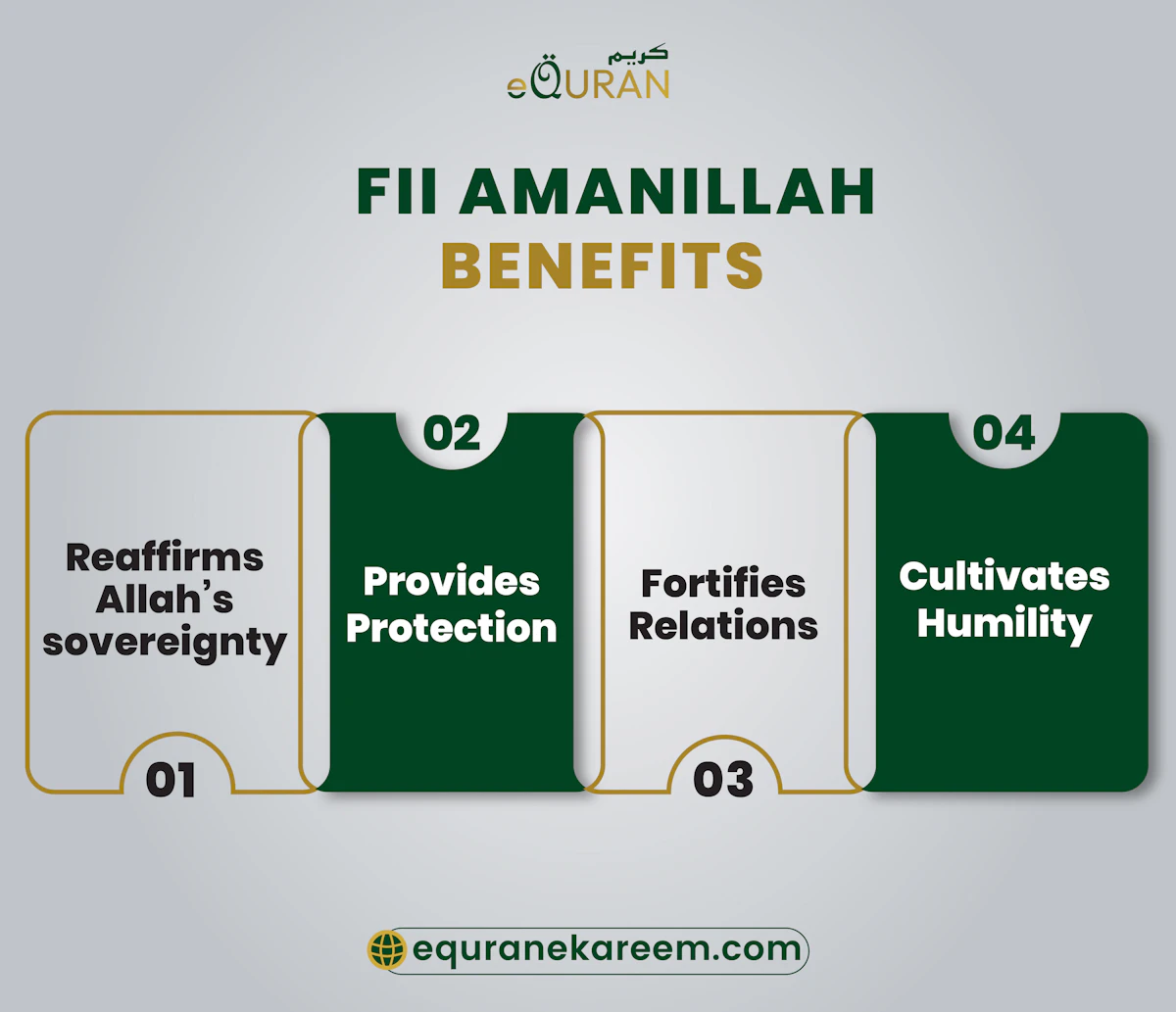 كريم
eQURAN

FII AMANILLAH
BENEFITS

Reaffirms Allah's sovereignty

01

02

Provides Protection

Fortifies Relations

03

04

Cultivates Humility

equranekareem.com